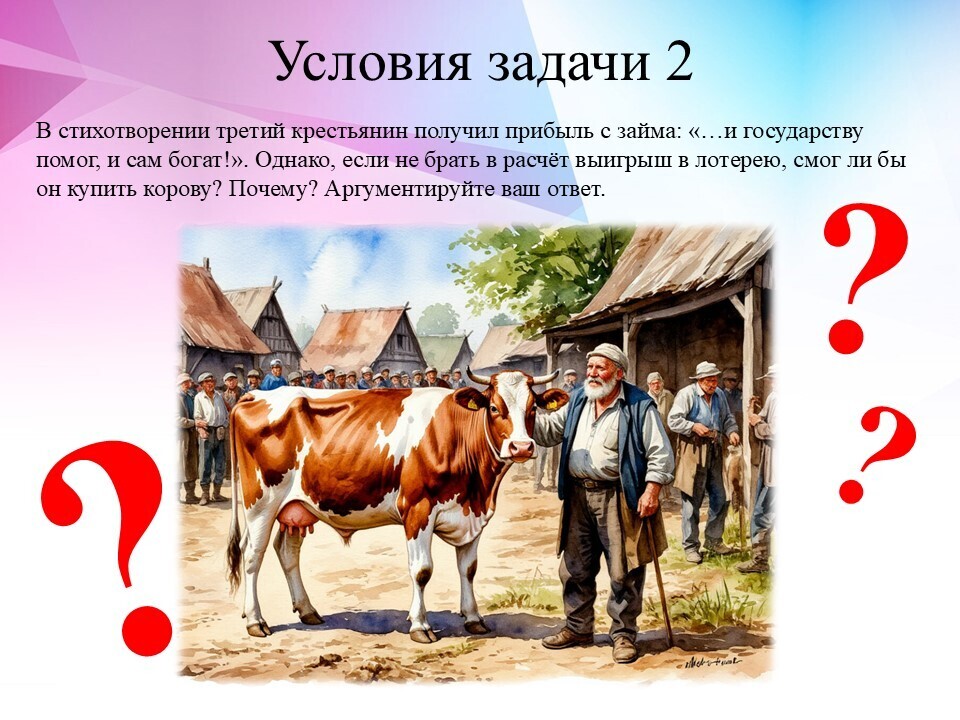 Условия задачи 2

В стихотворении третий крестьянин получил прибыль с займа: «…и государству помог, и сам богат!». Однако, если не брать в расчёт выигрыш в лотерею, смог ли бы он купить корову? Почему? Аргументируйте ваш ответ.

?

?

?